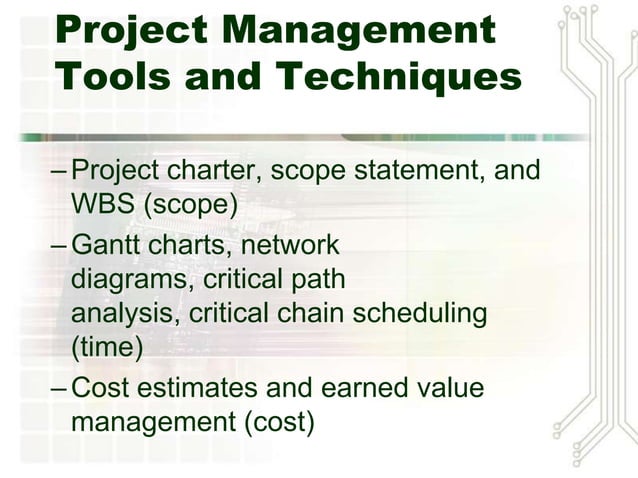 Project Management Tools and Techniques

– Project charter, scope statement, and WBS (scope)

– Gantt charts, network diagrams, critical path analysis, critical chain scheduling (time)

– Cost estimates and earned value management (cost)